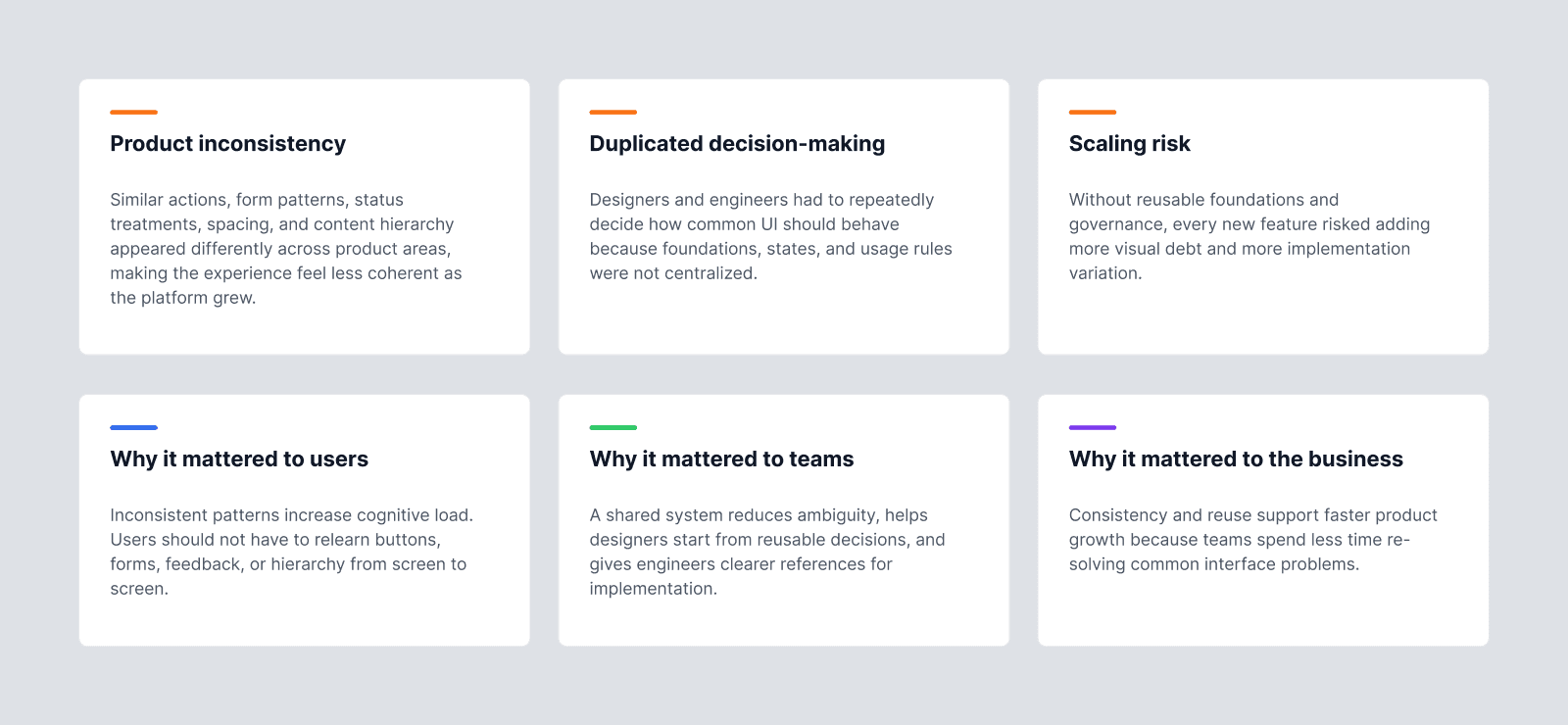 Product inconsistency

Similar actions, form patterns, status treatments, spacing, and content hierarchy appeared differently across product areas, making the experience feel less coherent as the platform grew.

Duplicated decision-making

Designers and engineers had to repeatedly decide how common UI should behave because foundations, states, and usage rules were not centralized.

Scaling risk

Without reusable foundations and governance, every new feature risked adding more visual debt and more implementation variation.

Why it mattered to users

Inconsistent patterns increase cognitive load. Users should not have to relearn buttons, forms, feedback, or hierarchy from screen to screen.

Why it mattered to teams

A shared system reduces ambiguity, helps designers start from reusable decisions, and gives engineers clearer references for implementation.

Why it mattered to the business

Consistency and reuse support faster product growth because teams spend less time re-solving common interface problems.